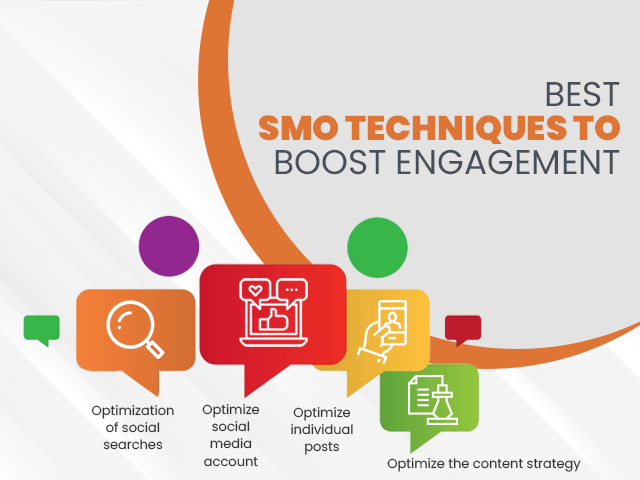 BEST
SMO TECHNIQUES TO
BOOST ENGAGEMENT

Optimization of social searches

Optimize social media account

Optimize individual posts

Optimize the content strategy